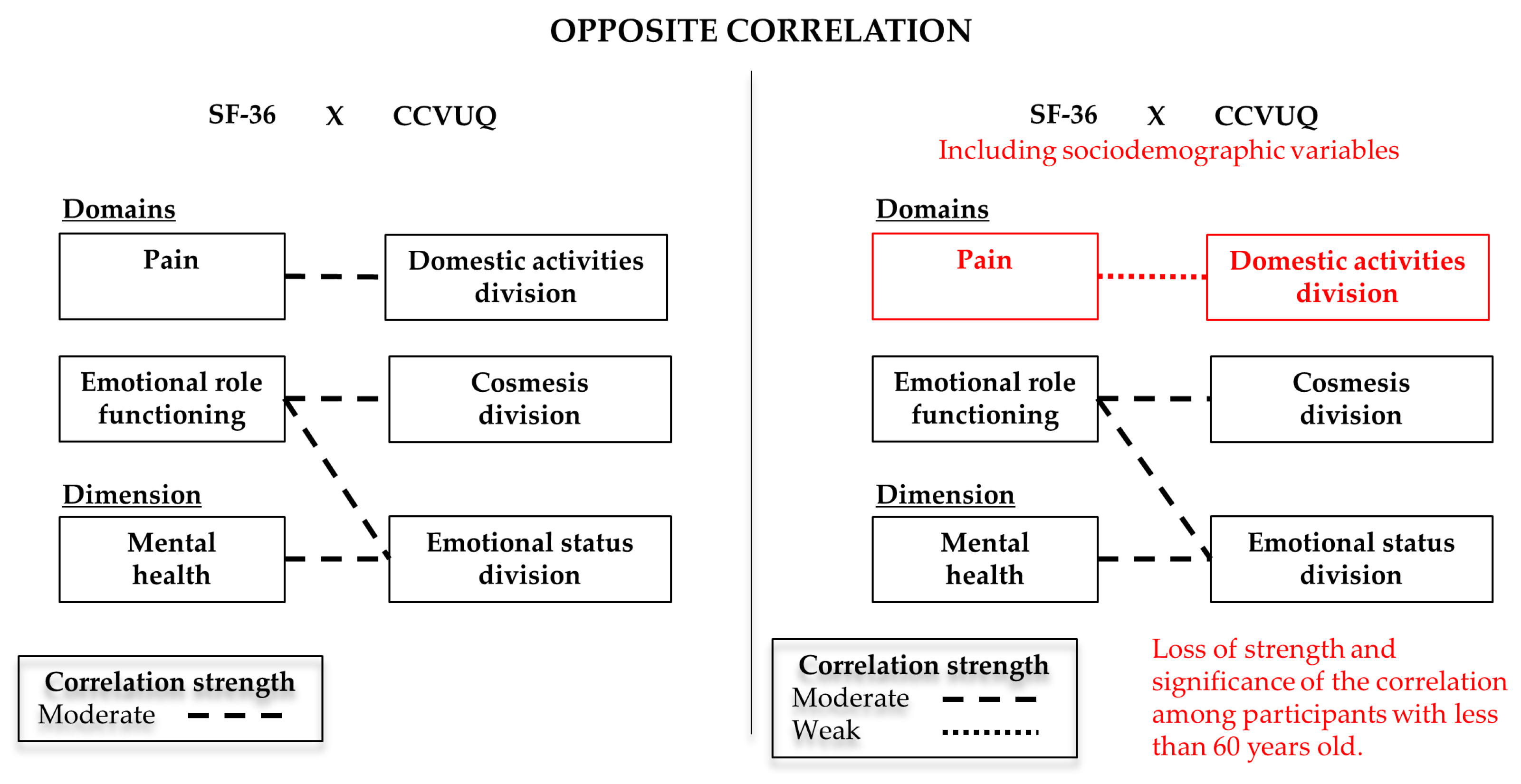 OPPOSITE CORRELATION

SF-36 X CCVUQ

Domains

Pain

Domestic activities division

Emotional role functioning

Cosmesis division

Dimension

Mental health

Emotional status division

Correlation strength
Moderate

SF-36 X CCVUQ
Including sociodemographic variables

Domains

Pain

Domestic activities division

Emotional role functioning

Cosmesis division

Dimension

Mental health

Emotional status division

Correlation strength
Moderate
Weak

Loss of strength and significance of the correlation among participants with less than 60 years old.